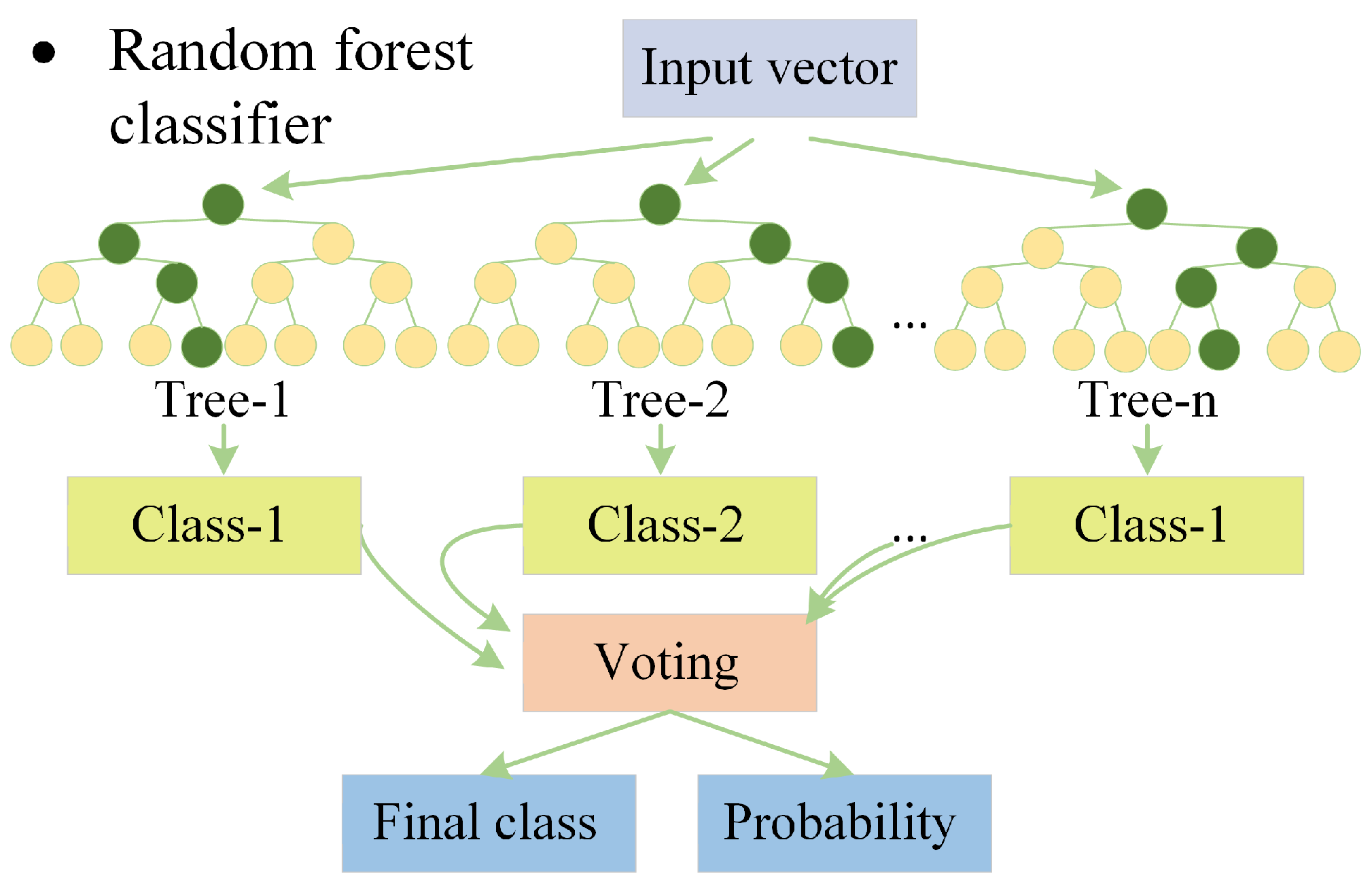 • Random forest classifier

Input vector

...

Tree-1

Tree-2

Tree-n

Class-1

Class-2

...

Class-1

Voting

Final class

Probability